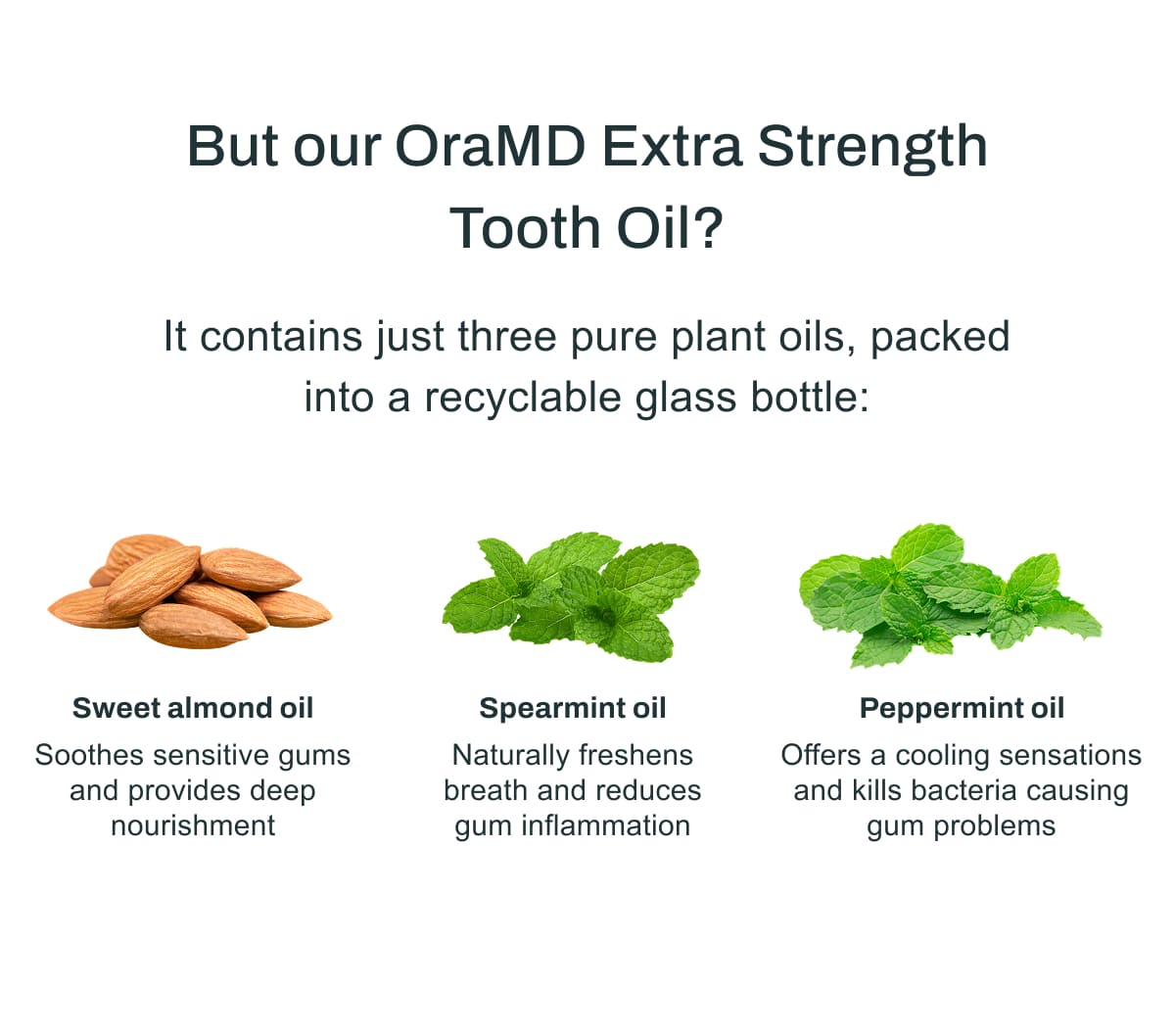 But our OraMD Extra Strength Tooth Oil?

It contains just three pure plant oils, packed into a recyclable glass bottle:

Sweet almond oil

Soothes sensitive gums and provides deep nourishment

Spearmint oil

Naturally freshens breath and reduces gum inflammation

Peppermint oil

Offers a cooling sensations and kills bacteria causing gum problems